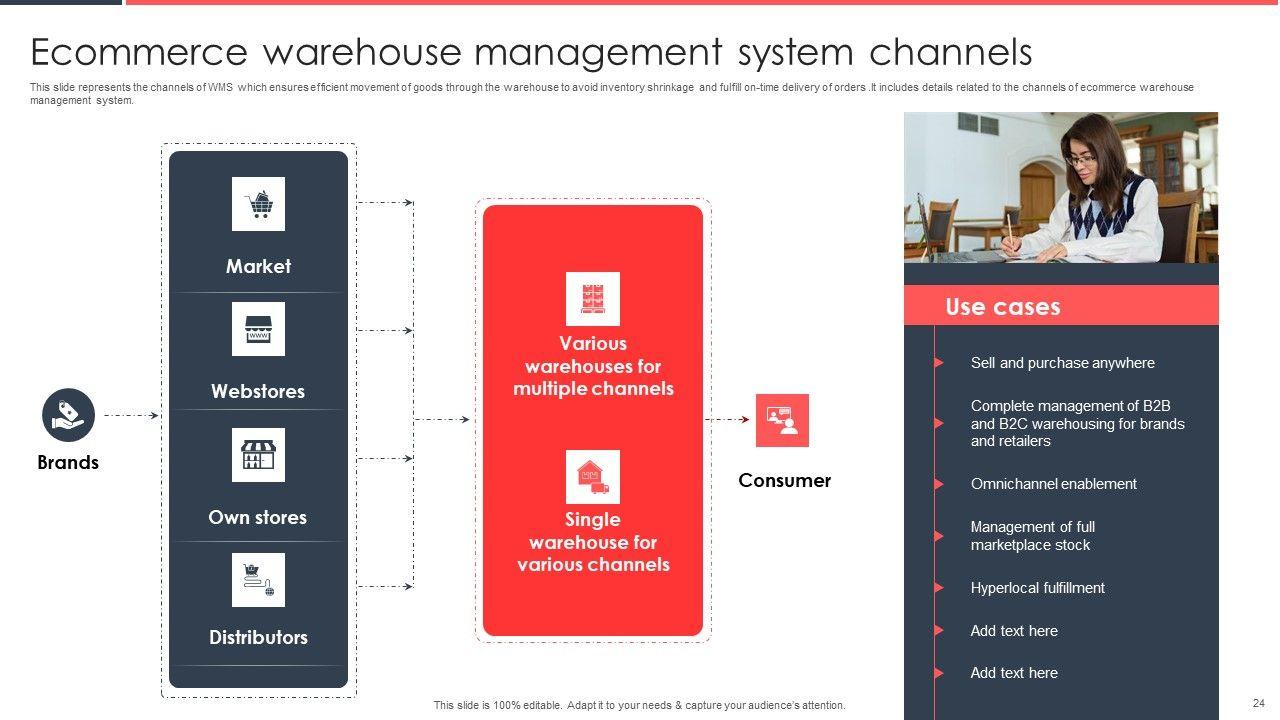 Ecommerce warehouse management system channels

This slide represents the channels of WMS which ensures efficient movement of goods through the warehouse to avoid inventory shrinkage and fulfill on-time delivery of orders .It includes details related to the channels of ecommerce warehouse management system.

Brands

Market

Webstores

Own stores

Distributors

Various warehouses for multiple channels

Single warehouse for various channels

Consumer

Use cases

Sell and purchase anywhere

Complete management of B2B and B2C warehousing for brands and retailers

Omnichannel enablement

Management of full marketplace stock

Hyperlocal fulfillment

Add text here

Add text here

This slide is 100% editable. Adapt it to your needs & capture your audience's attention.

24